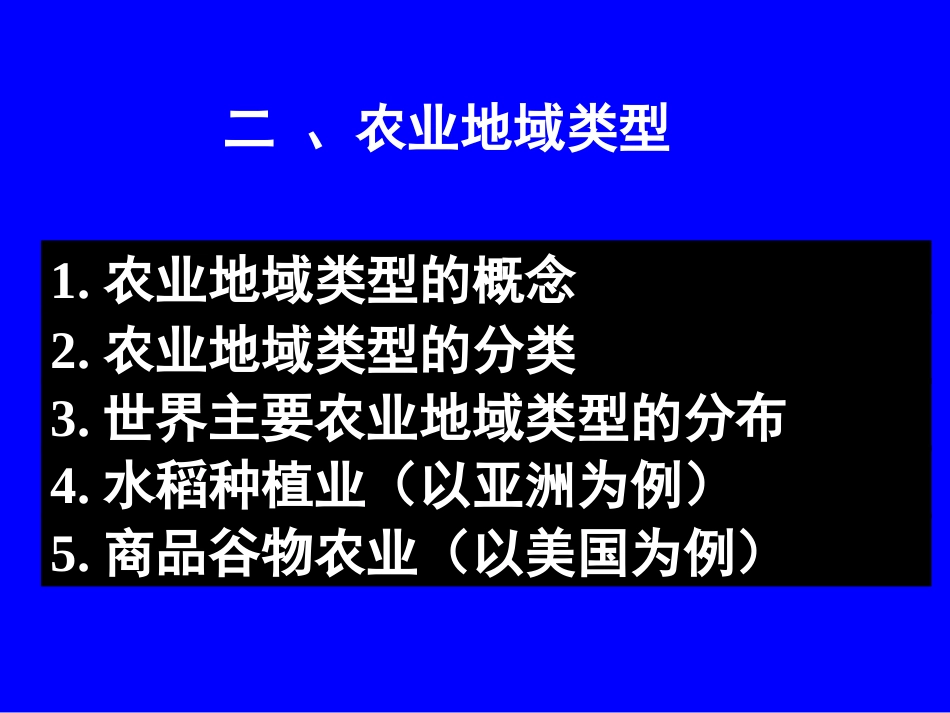 二 、农业地域类型

1. 农业地域类型的概念
2. 农业地域类型的分类
3. 世界主要农业地域类型的分布
4. 水稻种植业（以亚洲为例）
5. 商品谷物农业（以美国为例）